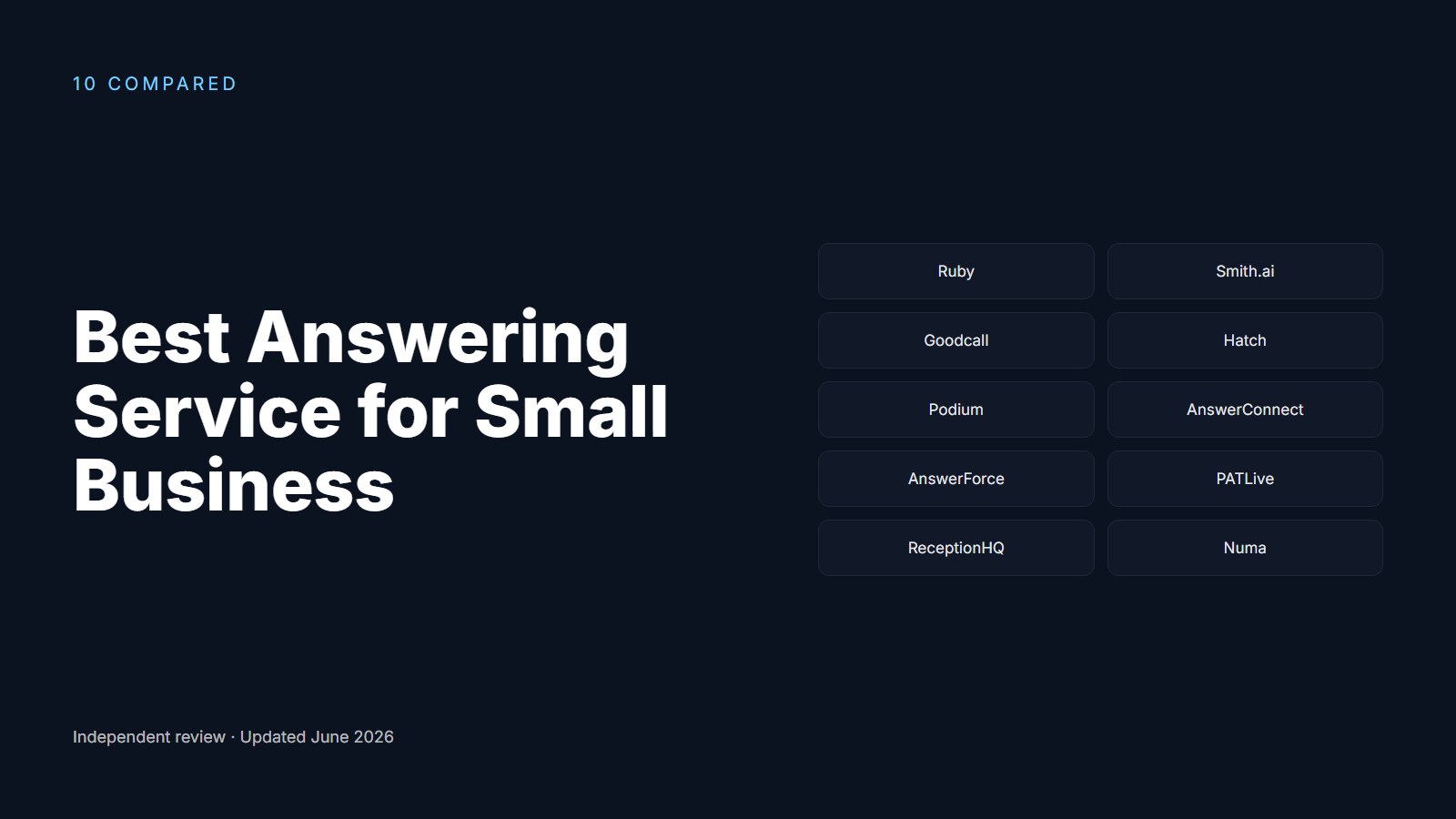 10 COMPARED

Best Answering Service for Small Business

Ruby
Smith.ai
Goodcall
Hatch
Podium
AnswerConnect
AnswerForce
PATLive
ReceptionHQ
Numa

Independent review · Updated June 2026